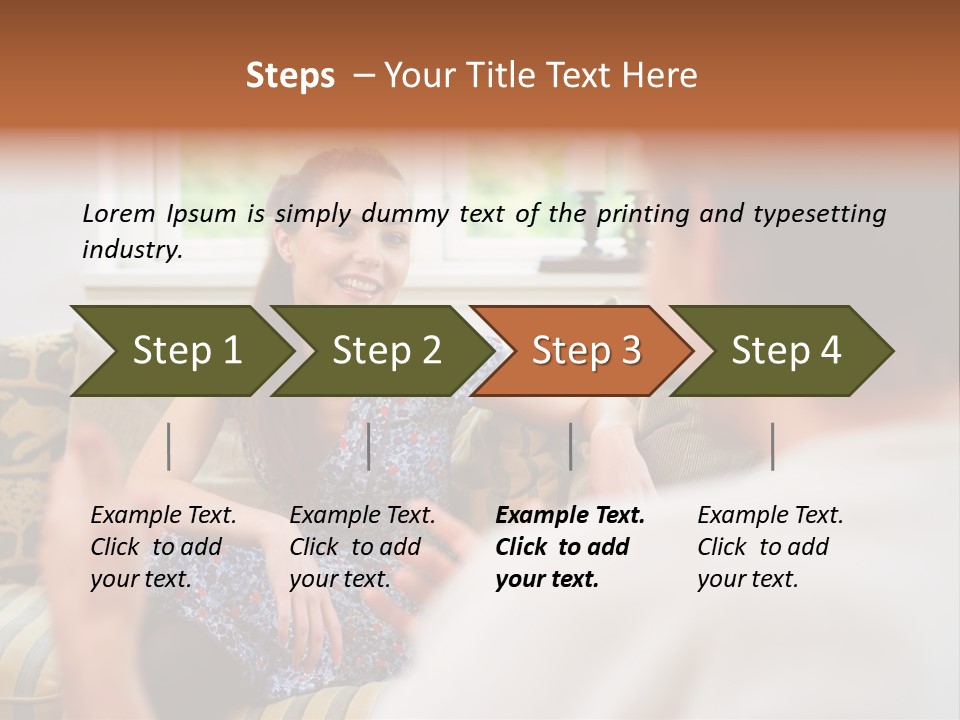 Steps – Your Title Text Here

Lorem Ipsum is simply dummy text of the printing and typesetting industry.

Step 1

Step 2

Step 3

Step 4

Example Text. Click to add your text.

Example Text. Click to add your text.

Example Text. Click to add your text.

Example Text. Click to add your text.